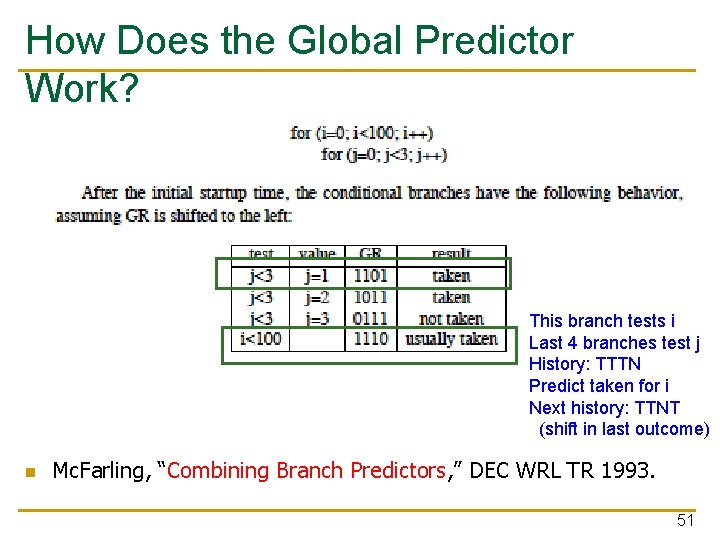 How Does the Global Predictor Work?

for (i=0; i<100; i++)
for (j=0; j<3; j++)

After the initial startup time, the conditional branches have the following behavior, assuming GR is shifted to the left:

| test | value | GR | result |
|---|---|---|---|
| j<3 | j=1 | 1101 | taken |
| j<3 | j=2 | 1011 | taken |
| j<3 | j=3 | 0111 | not taken |
| i<100 | | 1110 | usually taken |

This branch tests i
Last 4 branches test j
History: TTTN
Predict taken for i
Next history: TTNT
(shift in last outcome)

McFarling, "Combining Branch Predictors," DEC WRL TR 1993.

51